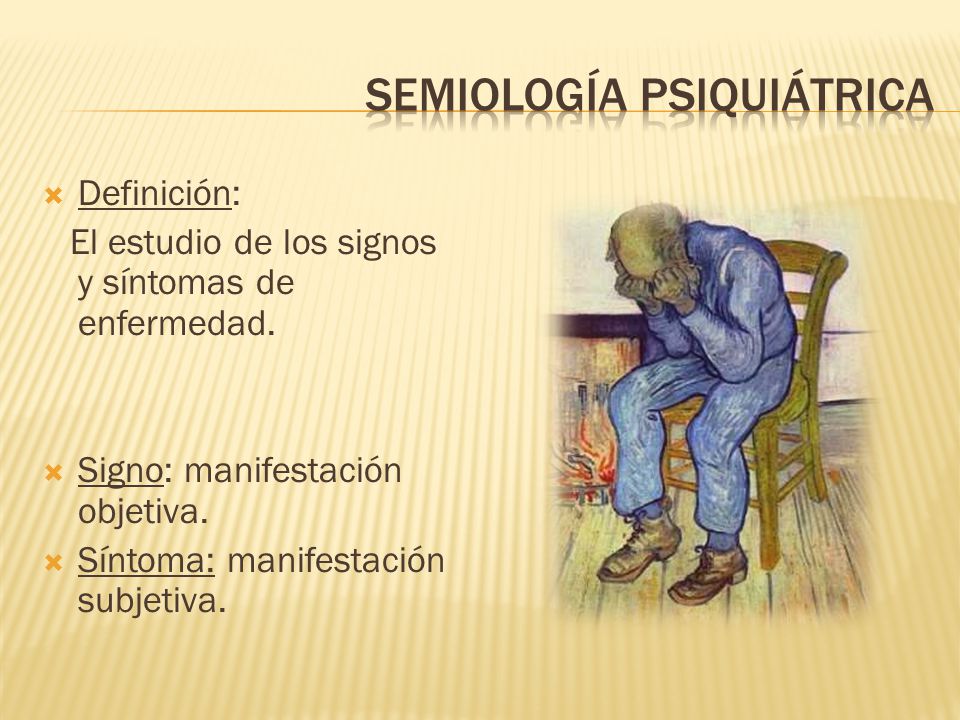 SEMIOLOGÍA PSIQUIÁTRICA

Definición:
El estudio de los signos y síntomas de enfermedad.

Signo: manifestación objetiva.

Síntoma: manifestación subjetiva.